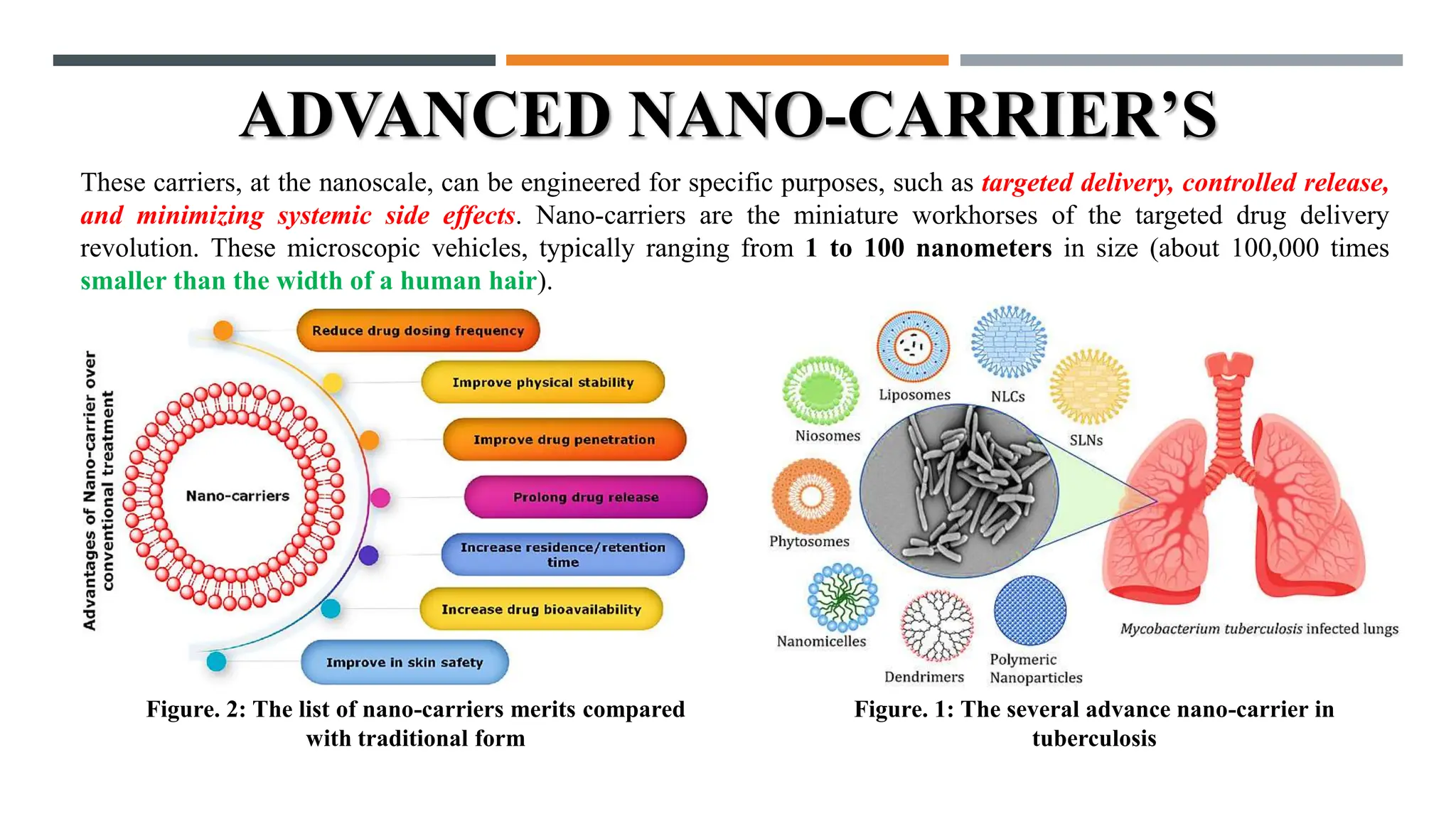 ADVANCED NANO-CARRIER'S

These carriers, at the nanoscale, can be engineered for specific purposes, such as targeted delivery, controlled release, and minimizing systemic side effects. Nano-carriers are the miniature workhorses of the targeted drug delivery revolution. These microscopic vehicles, typically ranging from 1 to 100 nanometers in size (about 100,000 times smaller than the width of a human hair).

Advantages of Nano-carrier over conventional treatment

Nano-carriers

Reduce drug dosing frequency

Improve physical stability

Improve drug penetration

Prolong drug release

Increase residence/retention time

Increase drug bioavailability

Improve in skin safety

Figure. 2: The list of nano-carriers merits compared with traditional form

Liposomes

NLCs

Niosomes

SLNs

Phytosomes

Nanomicelles

Dendrimers

Polymeric Nanoparticles

Mycobacterium tuberculosis infected lungs

Figure. 1: The several advance nano-carrier in tuberculosis